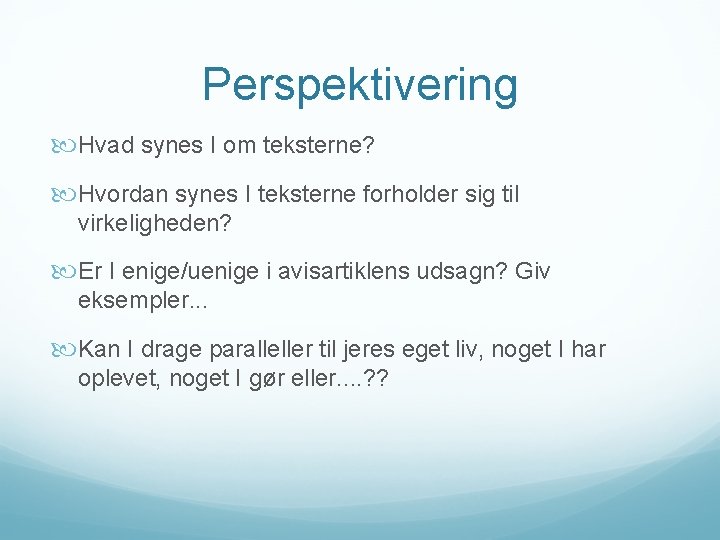 Perspektivering

Hvad synes I om teksterne?

Hvordan synes I teksterne forholder sig til virkeligheden?

Er I enige/uenige i avisartiklens udsagn? Giv eksempler...

Kan I drage paralleller til jeres eget liv, noget I har oplevet, noget I gør eller....??